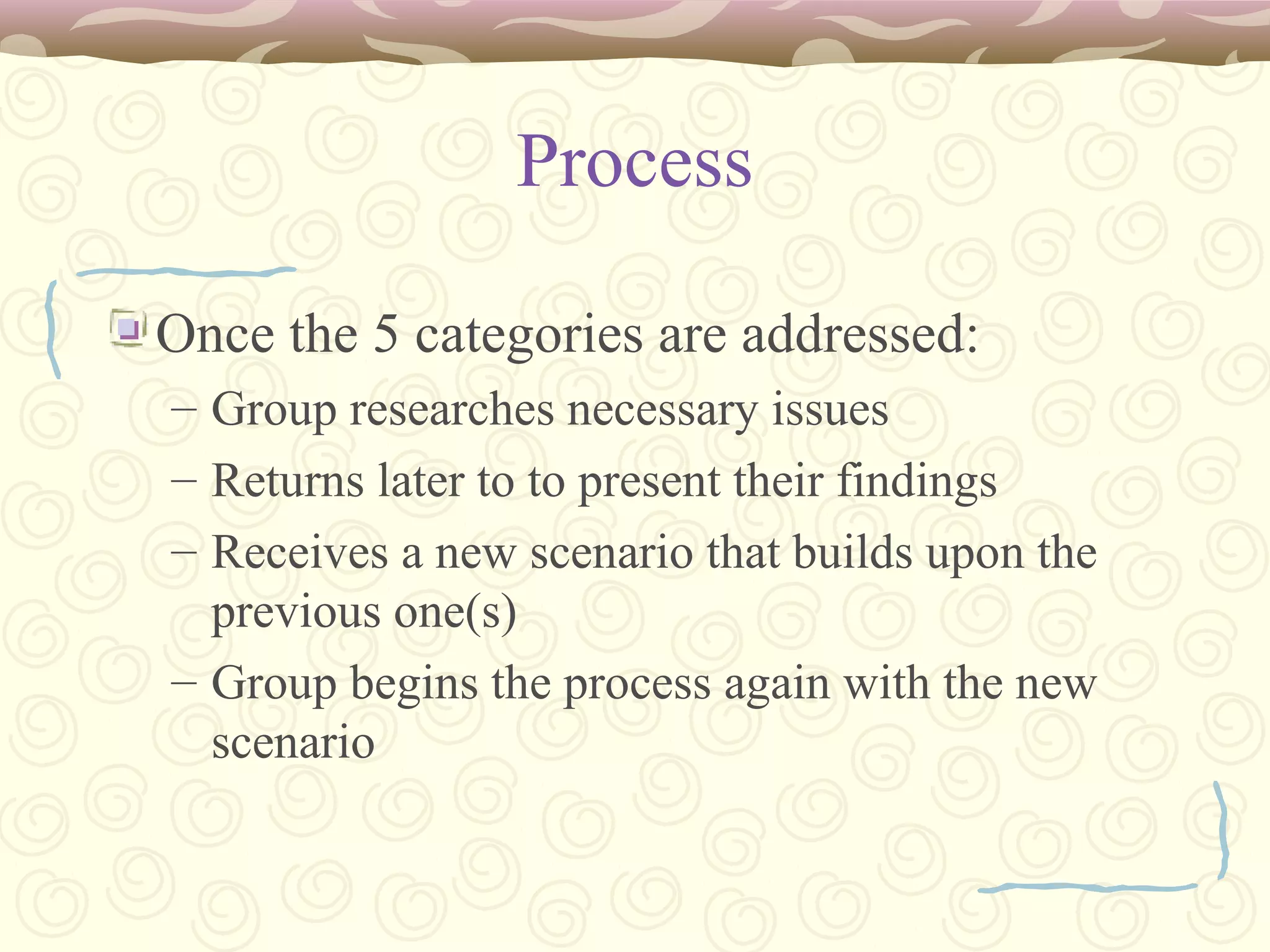 Process

Once the 5 categories are addressed:

– Group researches necessary issues

– Returns later to to present their findings

– Receives a new scenario that builds upon the previous one(s)

– Group begins the process again with the new scenario